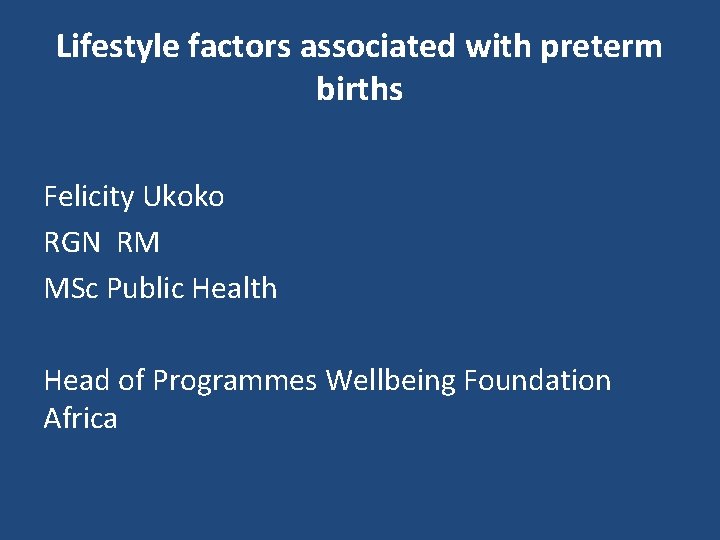 Lifestyle factors associated with preterm births

Felicity Ukoko
RGN RM
MSc Public Health

Head of Programmes Wellbeing Foundation Africa